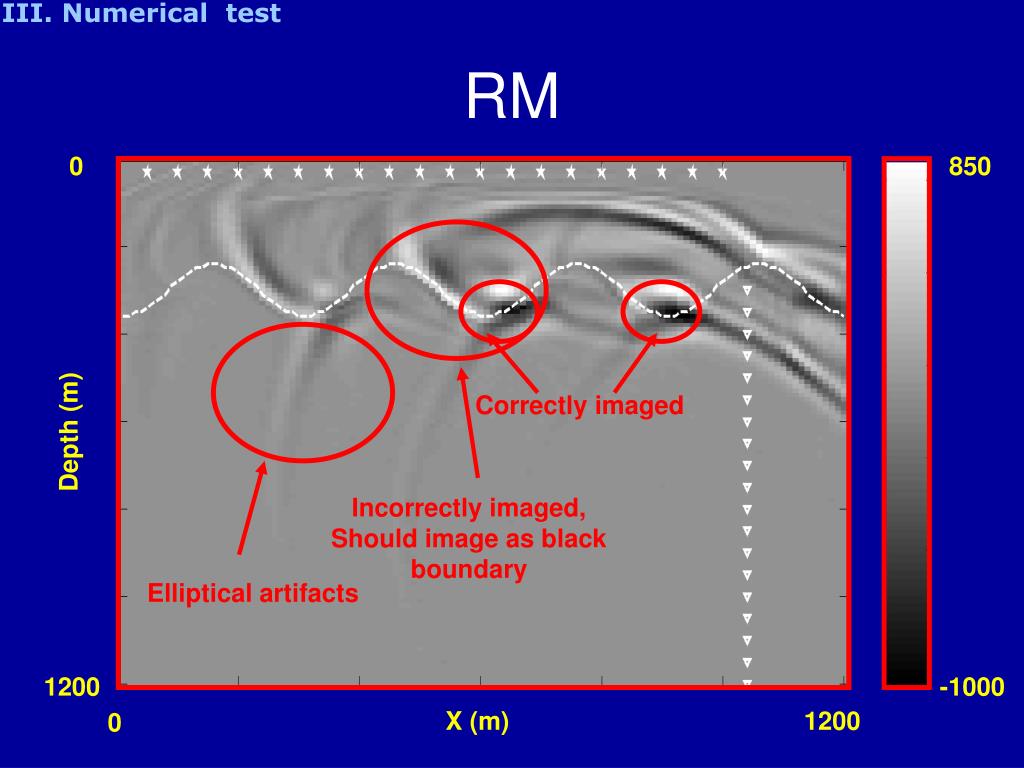 III. Numerical test

RM

0

850

Depth (m)

Correctly imaged

Incorrectly imaged, Should image as black boundary

Elliptical artifacts

1200

-1000

0

X (m)

1200